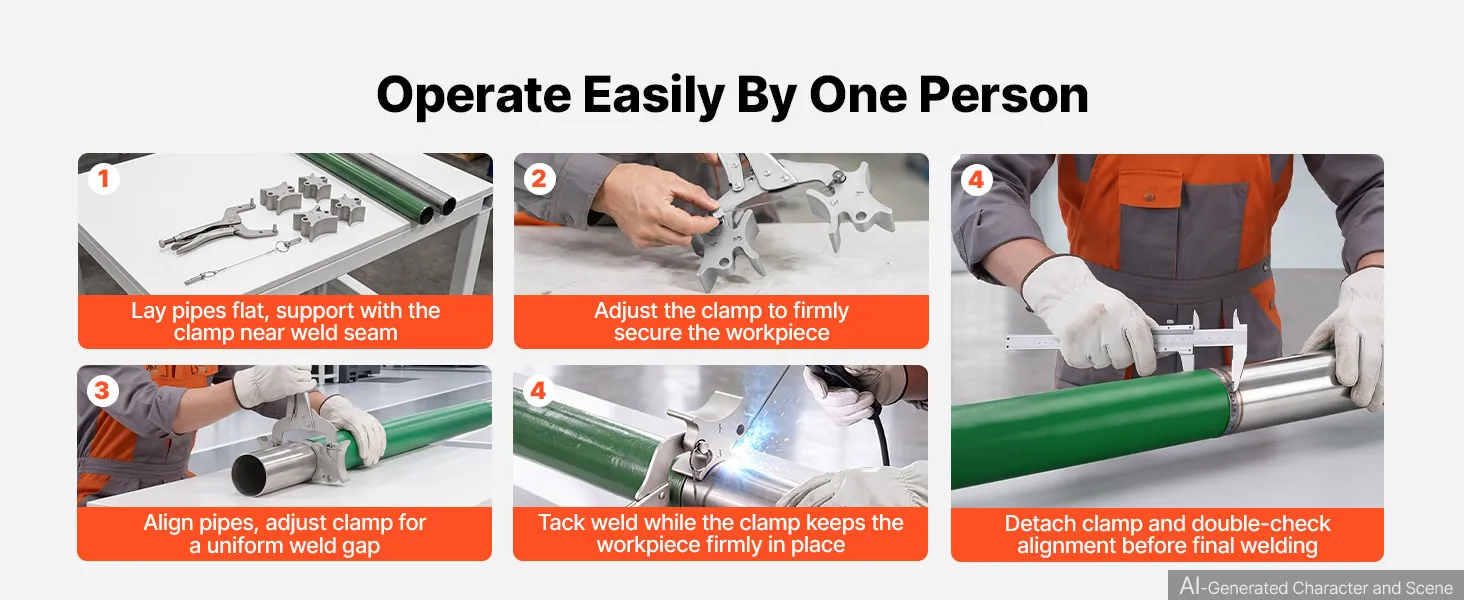 Operate Easily By One Person

1
Lay pipes flat, support with the clamp near weld seam

2
Adjust the clamp to firmly secure the workpiece

3
Align pipes, adjust clamp for a uniform weld gap

4
Tack weld while the clamp keeps the workpiece firmly in place

4
Detach clamp and double-check alignment before final welding

AI-Generated Character and Scene